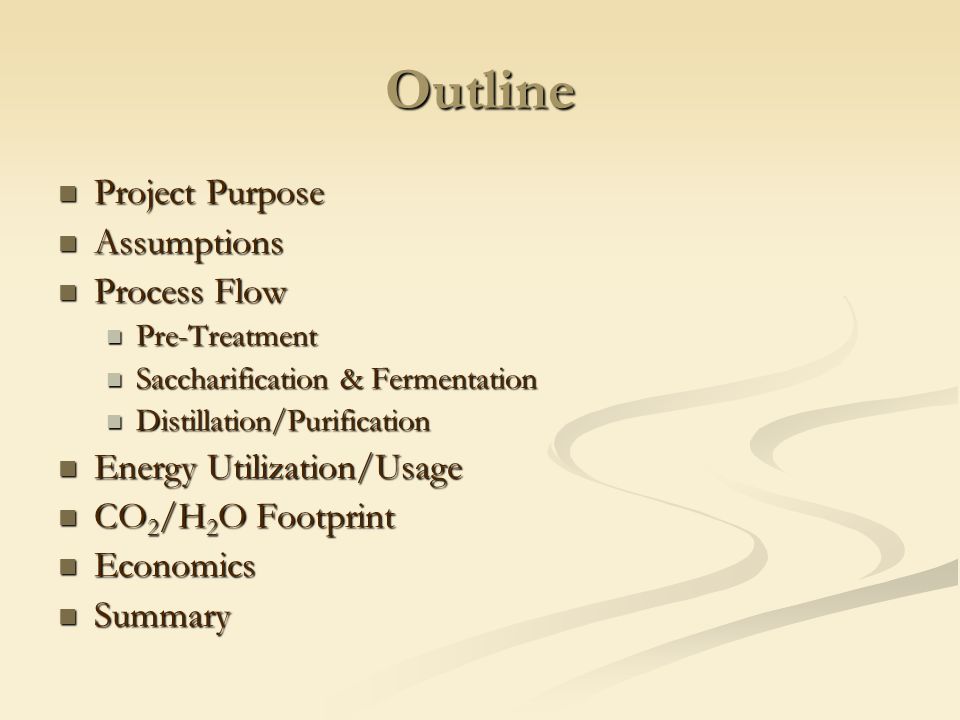 Outline

- Project Purpose
- Assumptions
- Process Flow
  - Pre-Treatment
  - Saccharification & Fermentation
  - Distillation/Purification
- Energy Utilization/Usage
- $CO_2$/$H_2O$ Footprint
- Economics
- Summary